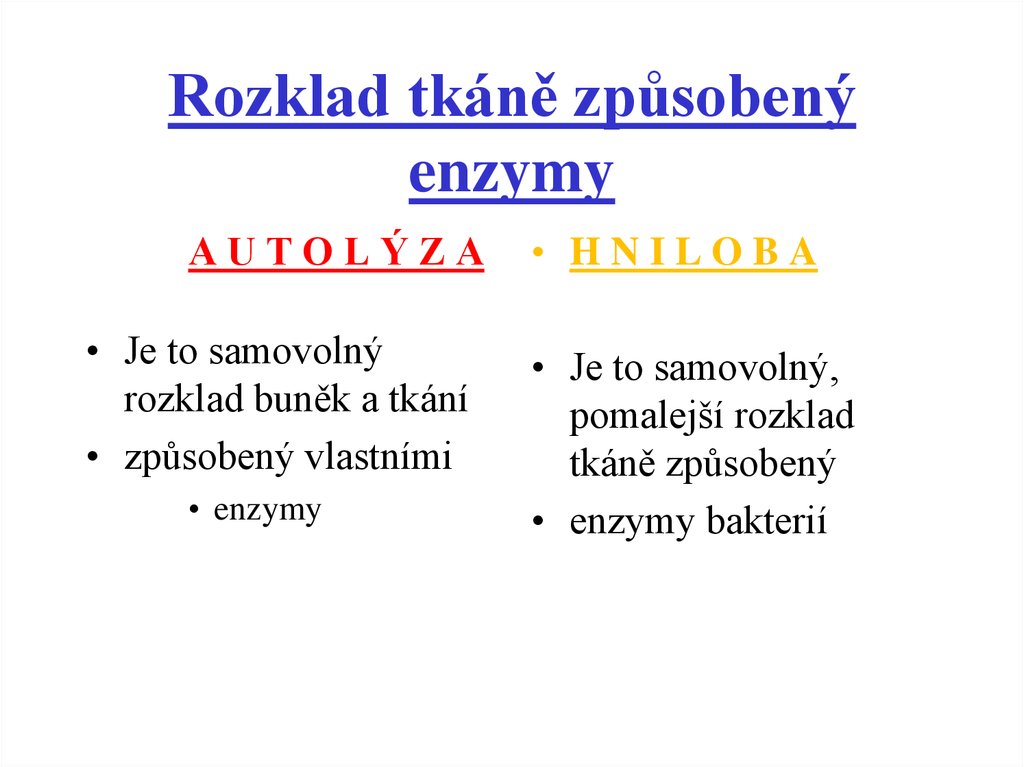 Rozklad tkáně způsobený enzymy

A U T O L Ý Z A

• Je to samovolný rozklad buněk a tkání
• způsobený vlastními
  • enzymy

• H N I L O B A

• Je to samovolný, pomalejší rozklad tkáně způsobený
• enzymy bakterií